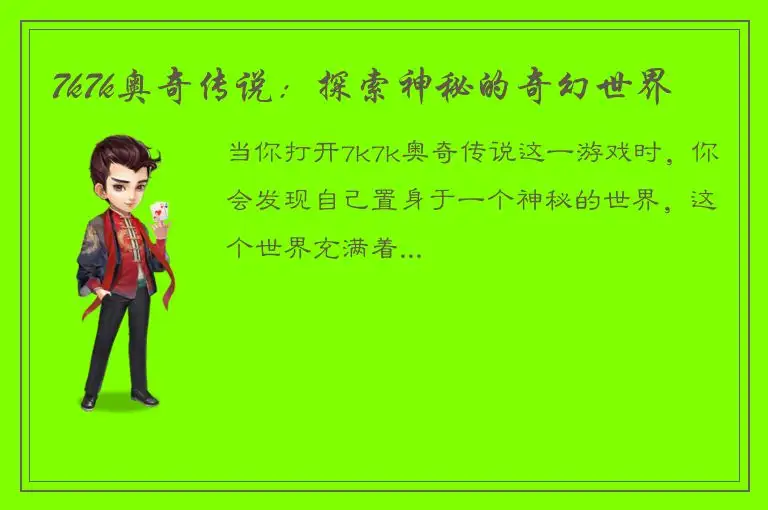 7k7k奥奇传说：探索神秘的奇幻世界

当你打开7k7k奥奇传说这一游戏时，你会发现自己置身于一个神秘的世界，这个世界充满着...